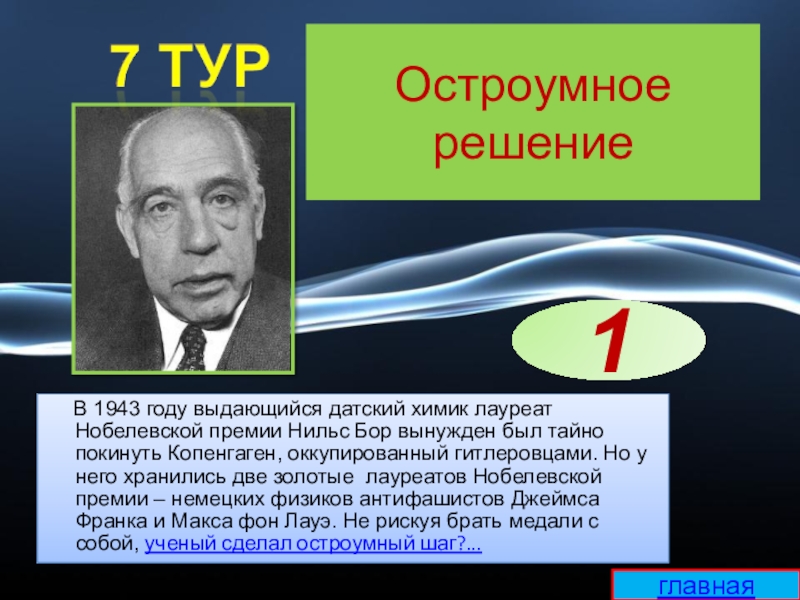 7 ТУР

Остроумное решение

1

В 1943 году выдающийся датский химик лауреат Нобелевской премии Нильс Бор вынужден был тайно покинуть Копенгаген, оккупированный гитлеровцами. Но у него хранились две золотые лауреатов Нобелевской премии – немецких физиков антифашистов Джеймса Франка и Макса фон Лауэ. Не рискуя брать медали с собой, ученый сделал остроумный шаг?...

главная